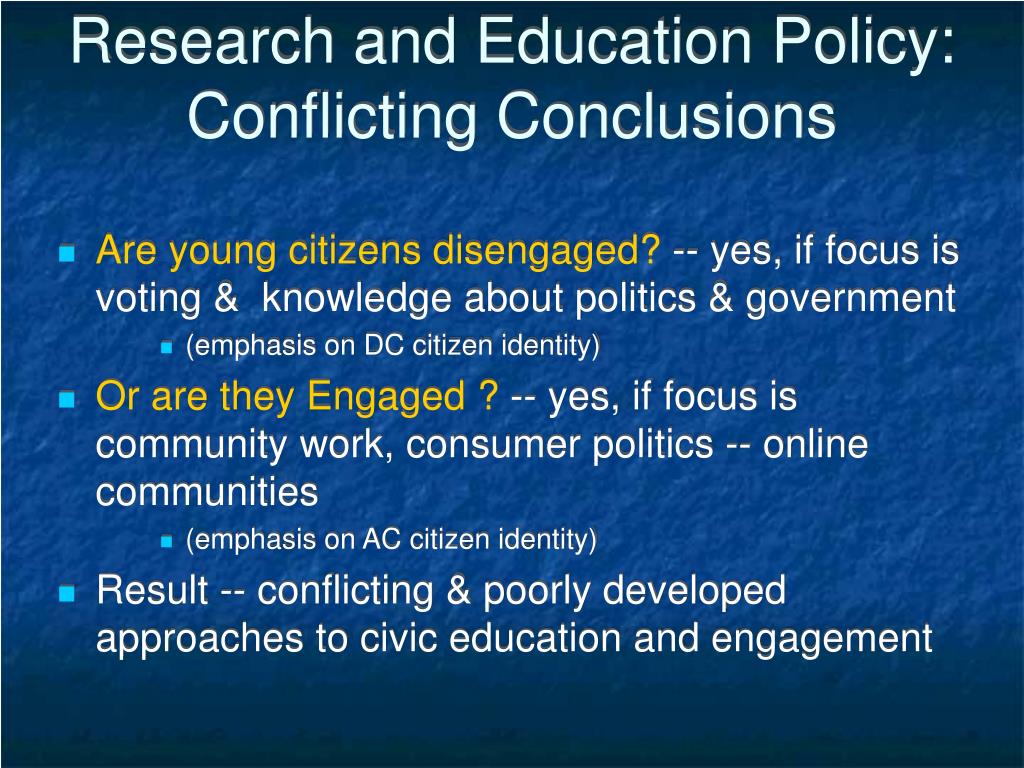 Research and Education Policy: Conflicting Conclusions

Are young citizens disengaged? -- yes, if focus is voting & knowledge about politics & government

(emphasis on DC citizen identity)

Or are they Engaged ? -- yes, if focus is community work, consumer politics -- online communities

(emphasis on AC citizen identity)

Result -- conflicting & poorly developed approaches to civic education and engagement